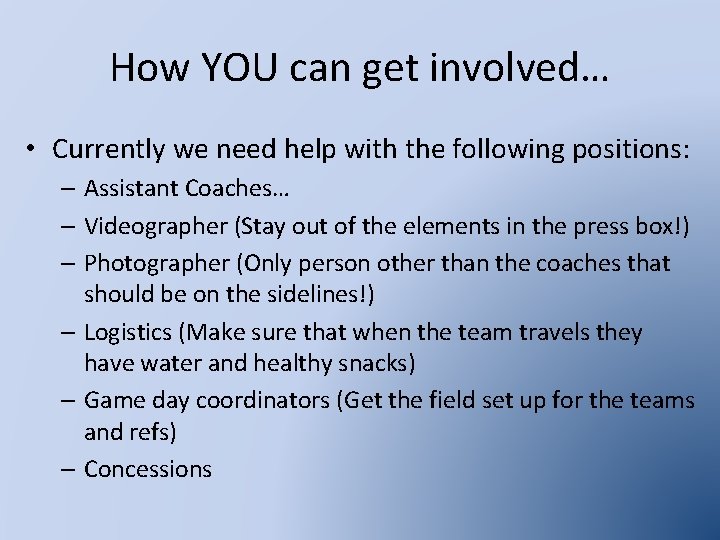 How YOU can get involved…

• Currently we need help with the following positions:
– Assistant Coaches…
– Videographer (Stay out of the elements in the press box!)
– Photographer (Only person other than the coaches that should be on the sidelines!)
– Logistics (Make sure that when the team travels they have water and healthy snacks)
– Game day coordinators (Get the field set up for the teams and refs)
– Concessions